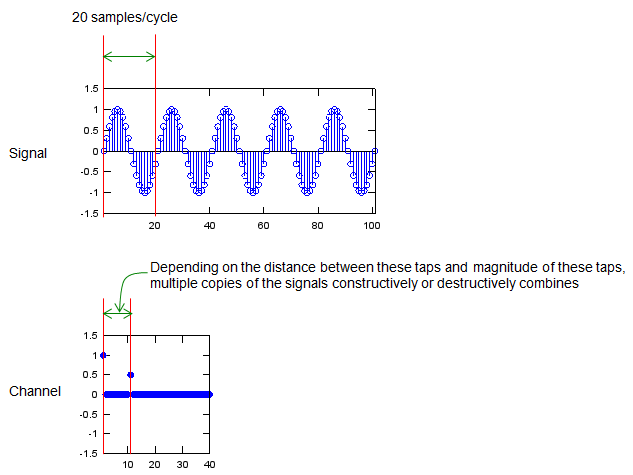 20 samples/cycle

Signal

1.5
1
0.5
0
-0.5
-1
-1.5
20
40
60
80
100

Depending on the distance between these taps and magnitude of these taps, multiple copies of the signals constructively or destructively combines

Channel

1.5
1
0.5
0
-0.5
-1
-1.5
10
20
30
40